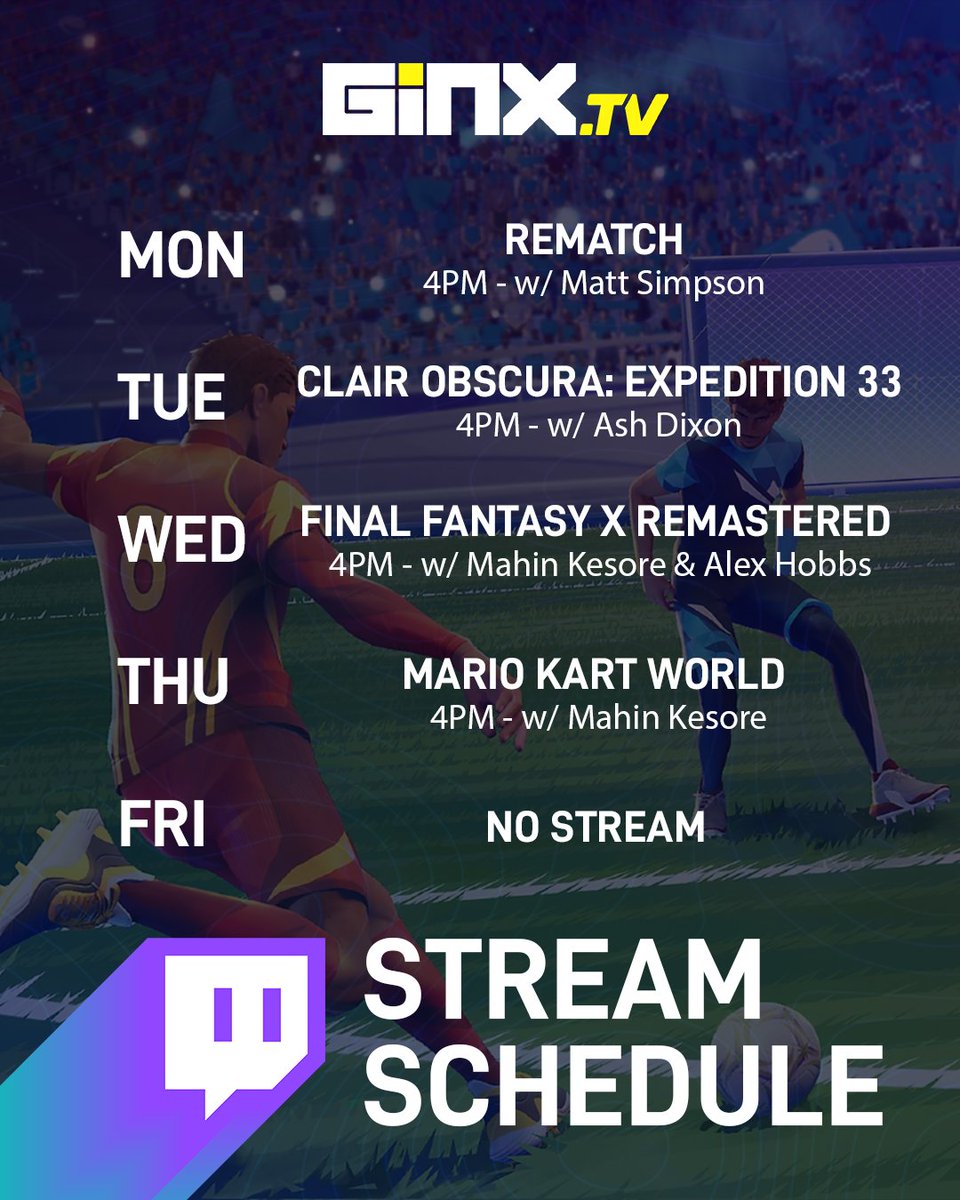 GINX.TV

MON
REMATCH
4PM - w/ Matt Simpson

TUE
CLAIR OBSCURA: EXPEDITION 33
4PM - w/ Ash Dixon

WED
FINAL FANTASY X REMASTERED
4PM - w/ Mahin Kesore & Alex Hobbs

THU
MARIO KART WORLD
4PM - w/ Mahin Kesore

FRI
NO STREAM

STREAM SCHEDULE